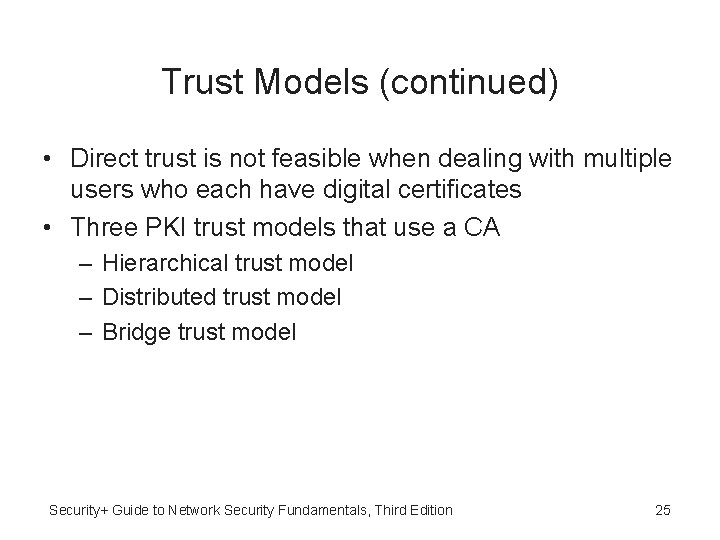 Trust Models (continued)

• Direct trust is not feasible when dealing with multiple users who each have digital certificates
• Three PKI trust models that use a CA
– Hierarchical trust model
– Distributed trust model
– Bridge trust model

Security+ Guide to Network Security Fundamentals, Third Edition

25